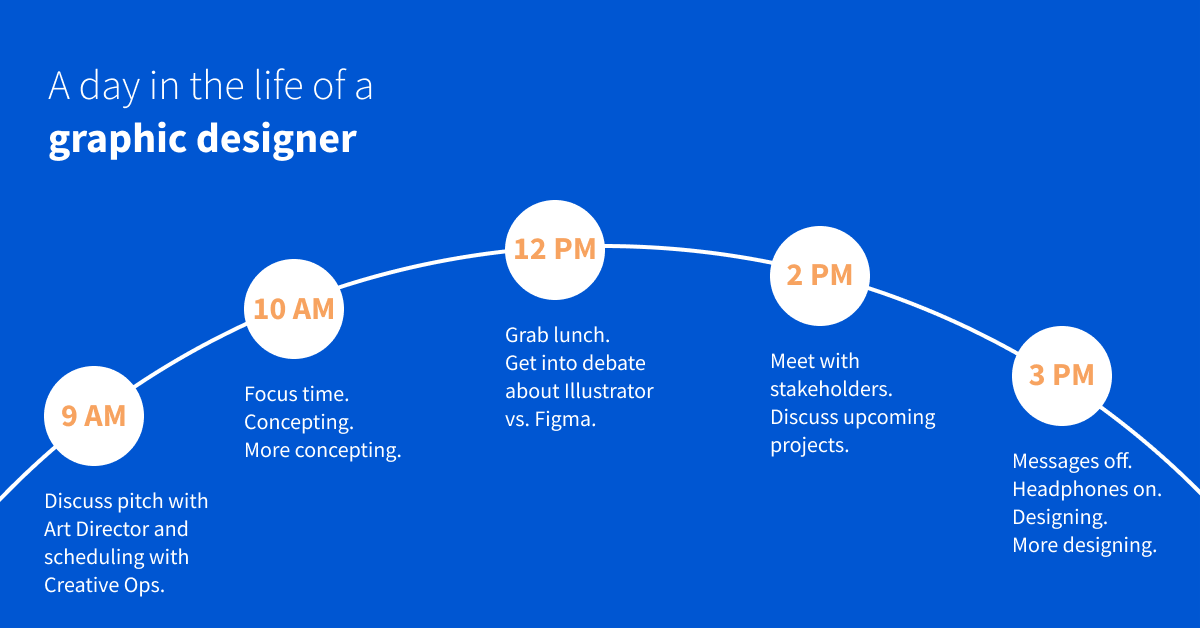 A day in the life of a
graphic designer

9 AM

Discuss pitch with Art Director and scheduling with Creative Ops.

10 AM

Focus time.
Concepting.
More concepting.

12 PM

Grab lunch.
Get into debate about Illustrator vs. Figma.

2 PM

Meet with stakeholders.
Discuss upcoming projects.

3 PM

Messages off.
Headphones on.
Designing.
More designing.